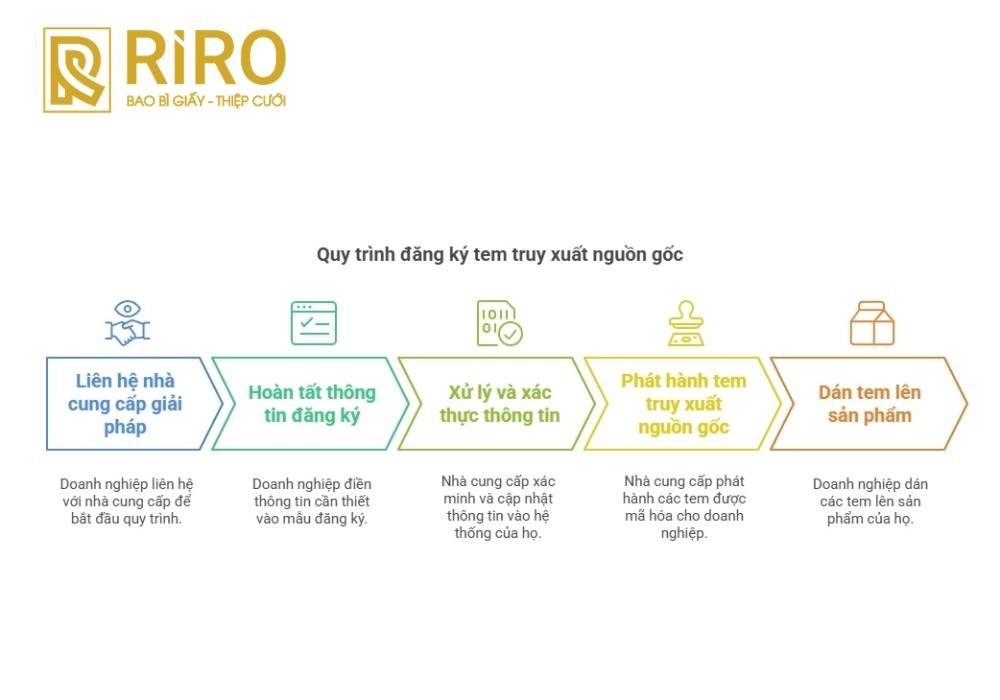 RiRO
BAO BÌ GIẤY - THIỆP CƯỚI

Quy trình đăng ký tem truy xuất nguồn gốc

Liên hệ nhà cung cấp giải pháp

Doanh nghiệp liên hệ với nhà cung cấp để bắt đầu quy trình.

Hoàn tất thông tin đăng ký

Doanh nghiệp điền thông tin cần thiết vào mẫu đăng ký.

Xử lý và xác thực thông tin

Nhà cung cấp xác minh và cập nhật thông tin vào hệ thống của họ.

Phát hành tem truy xuất nguồn gốc

Nhà cung cấp phát hành các tem được mã hóa cho doanh nghiệp.

Dán tem lên sản phẩm

Doanh nghiệp dán các tem lên sản phẩm của họ.